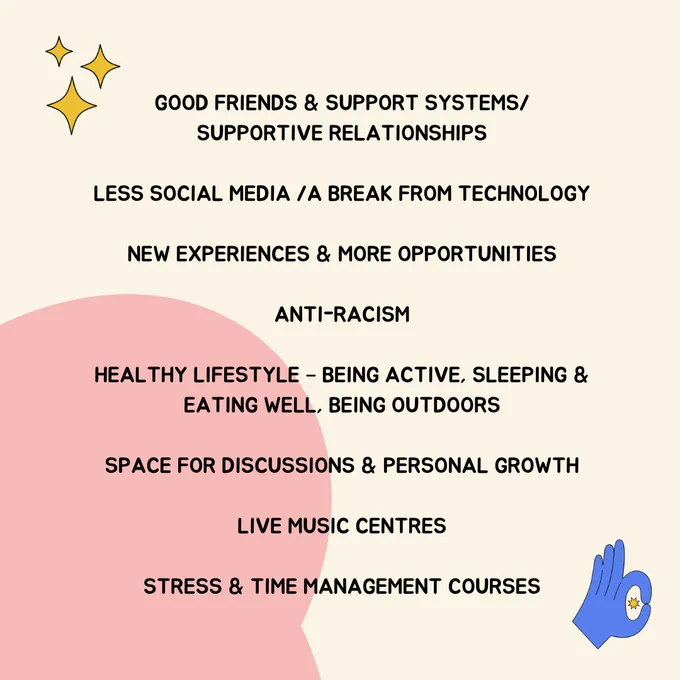 GOOD FRIENDS & SUPPORT SYSTEMS/ SUPPORTIVE RELATIONSHIPS

LESS SOCIAL MEDIA /A BREAK FROM TECHNOLOGY

NEW EXPERIENCES & MORE OPPORTUNITIES

ANTI-RACISM

HEALTHY LIFESTYLE - BEING ACTIVE, SLEEPING & EATING WELL, BEING OUTDOORS

SPACE FOR DISCUSSIONS & PERSONAL GROWTH

LIVE MUSIC CENTRES

STRESS & TIME MANAGEMENT COURSES